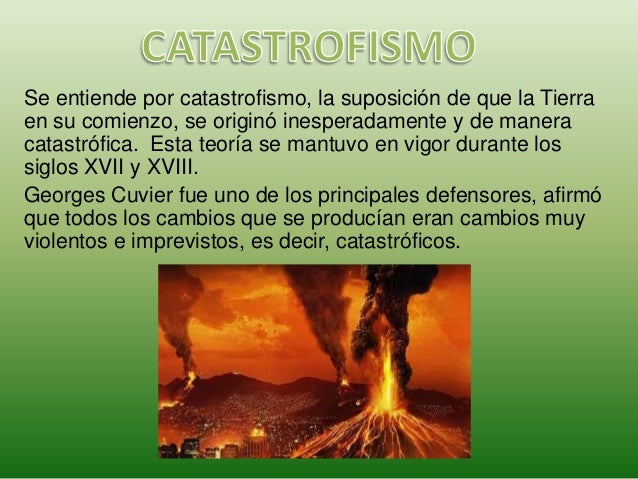 CATASTROFISMO

Se entiende por catastrofismo, la suposición de que la Tierra en su comienzo, se originó inesperadamente y de manera catastrófica. Esta teoría se mantuvo en vigor durante los siglos XVII y XVIII.

Georges Cuvier fue uno de los principales defensores, afirmó que todos los cambios que se producían eran cambios muy violentos e imprevistos, es decir, catastróficos.